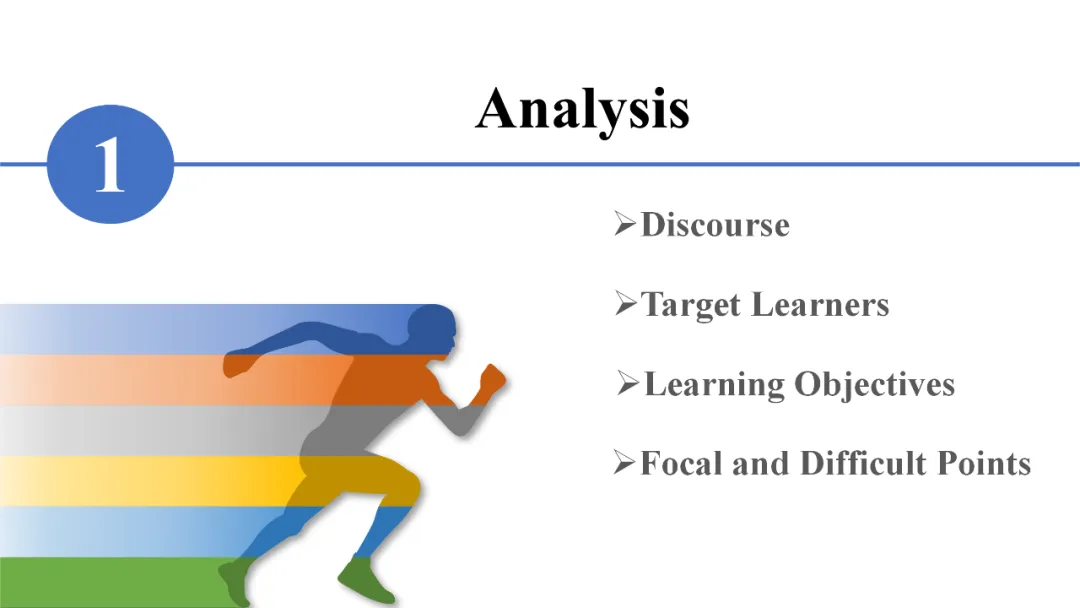 Analysis

1

➢Discourse

➢Target Learners

➢Learning Objectives

➢Focal and Difficult Points